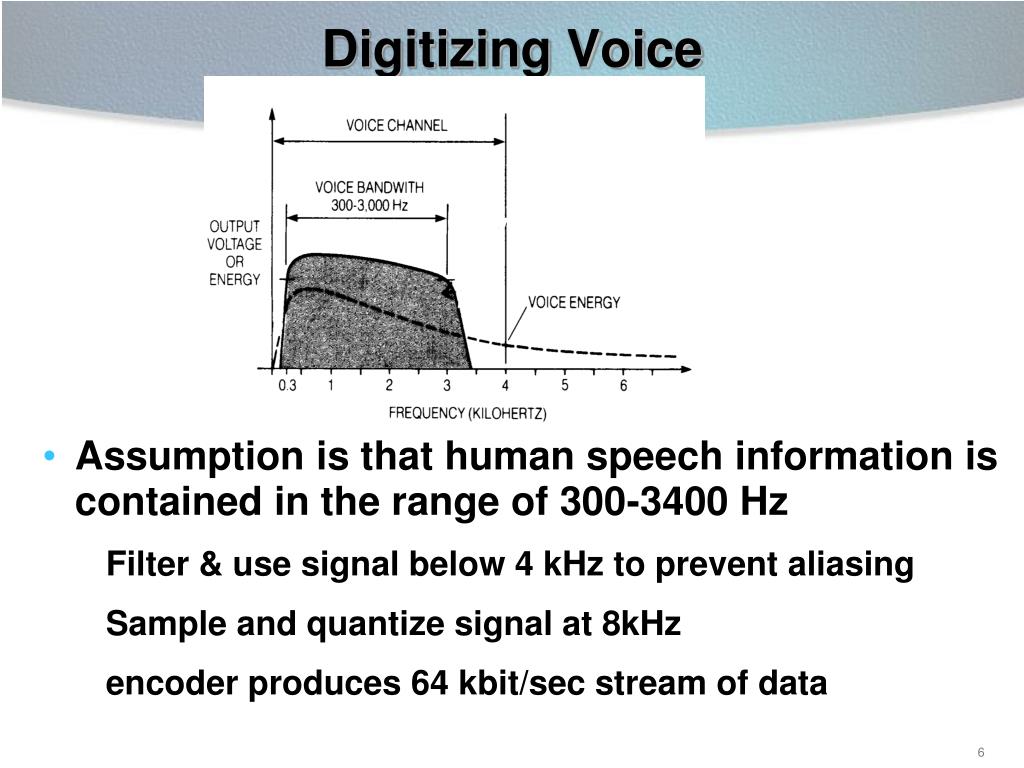 Digitizing Voice

VOICE CHANNEL

VOICE BANDWITH
300-3,000 Hz

OUTPUT
VOLTAGE
OR
ENERGY

VOICE ENERGY

0.3 1 2 3 4 5 6

FREQUENCY (KILOHERTZ)

• Assumption is that human speech information is contained in the range of 300-3400 Hz

Filter & use signal below 4 kHz to prevent aliasing

Sample and quantize signal at 8kHz

encoder produces 64 kbit/sec stream of data

6